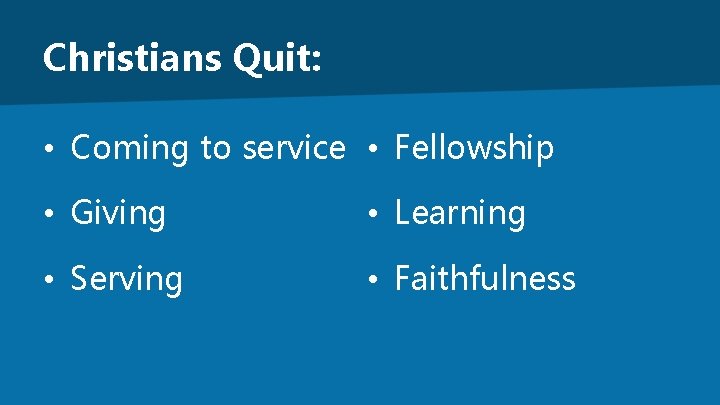 Christians Quit:

• Coming to service
• Giving
• Serving

• Fellowship
• Learning
• Faithfulness